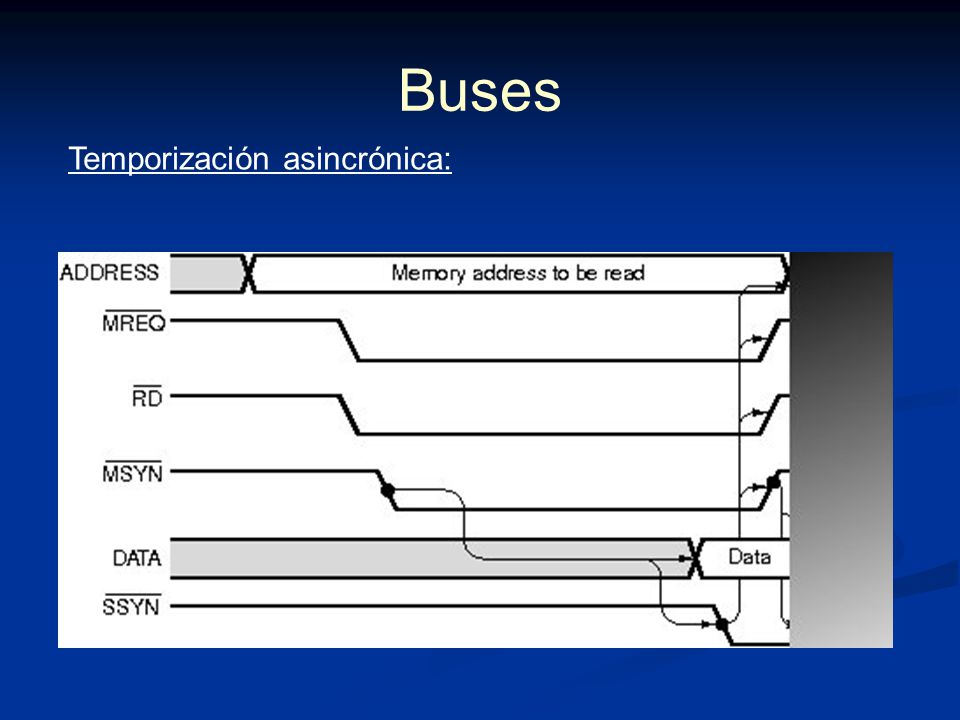 Buses

Temporización asincrónica:

ADDRESS
Memory address to be read
$\overline{MREQ}$
$\overline{RD}$
$\overline{MSYN}$
DATA
Data
$\overline{SSYN}$